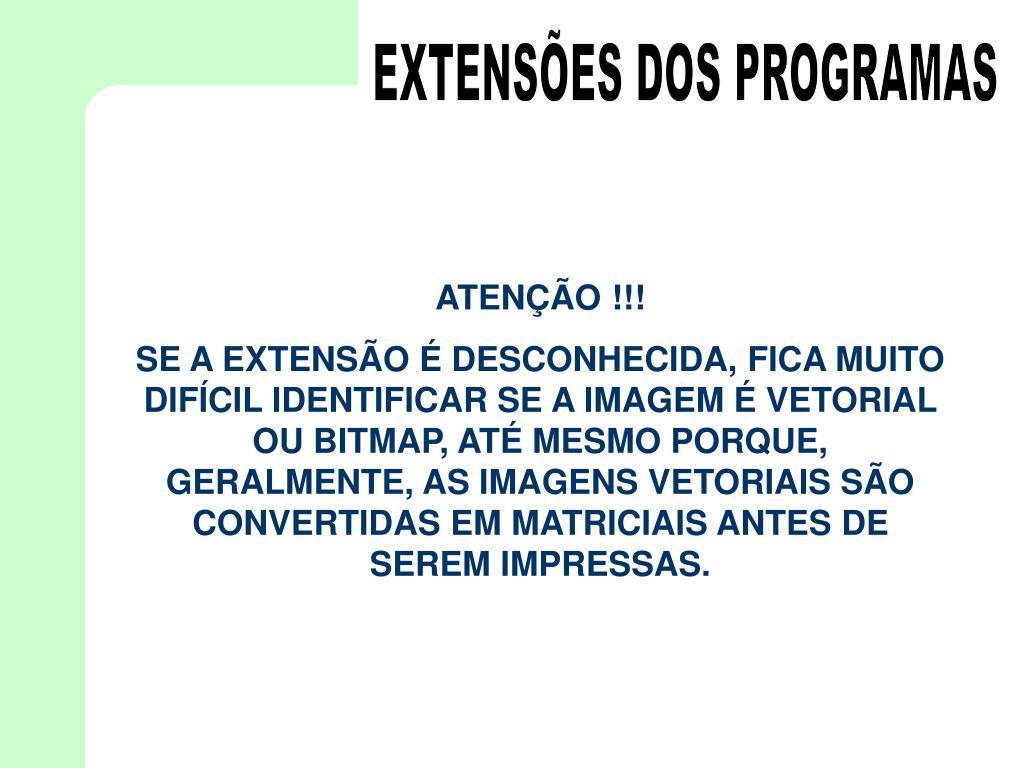 EXTENSÕES DOS PROGRAMAS

ATENÇÃO !!!

SE A EXTENSÃO É DESCONHECIDA, FICA MUITO DIFÍCIL IDENTIFICAR SE A IMAGEM É VETORIAL OU BITMAP, ATÉ MESMO PORQUE, GERALMENTE, AS IMAGENS VETORIAIS SÃO CONVERTIDAS EM MATRICIAIS ANTES DE SEREM IMPRESSAS.